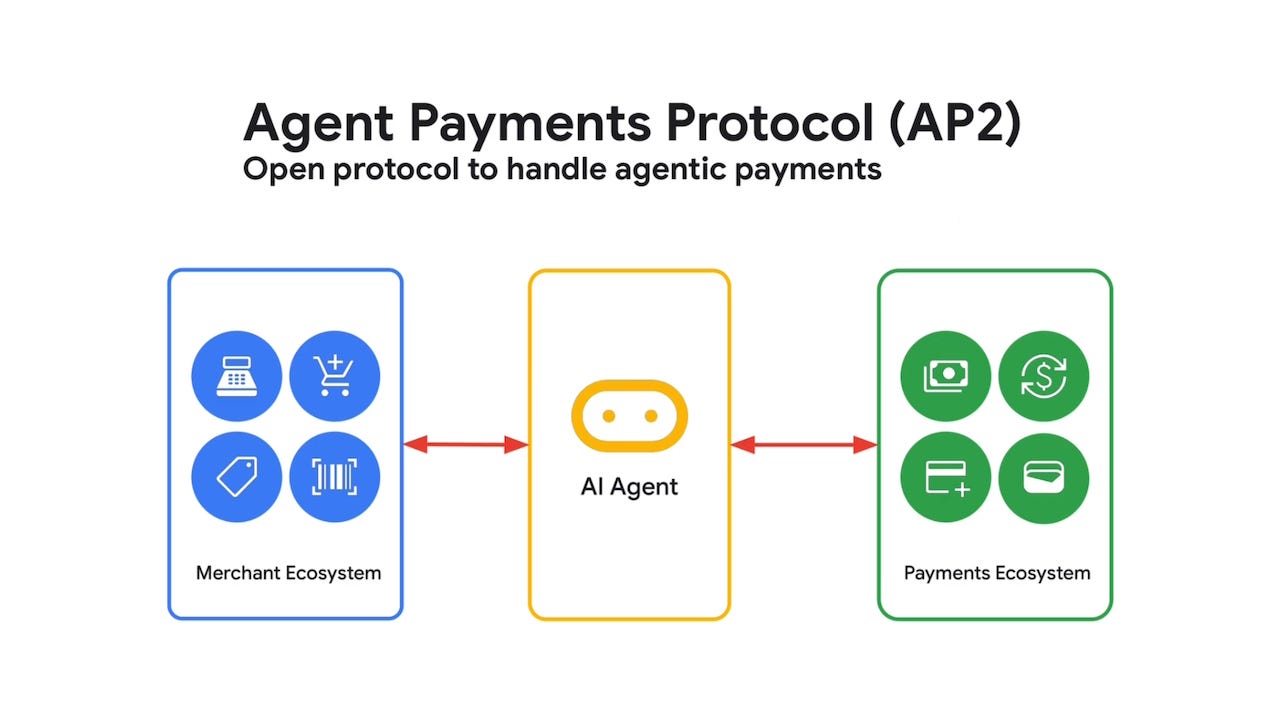 Agent Payments Protocol (AP2)
Open protocol to handle agentic payments

Merchant Ecosystem

AI Agent

Payments Ecosystem